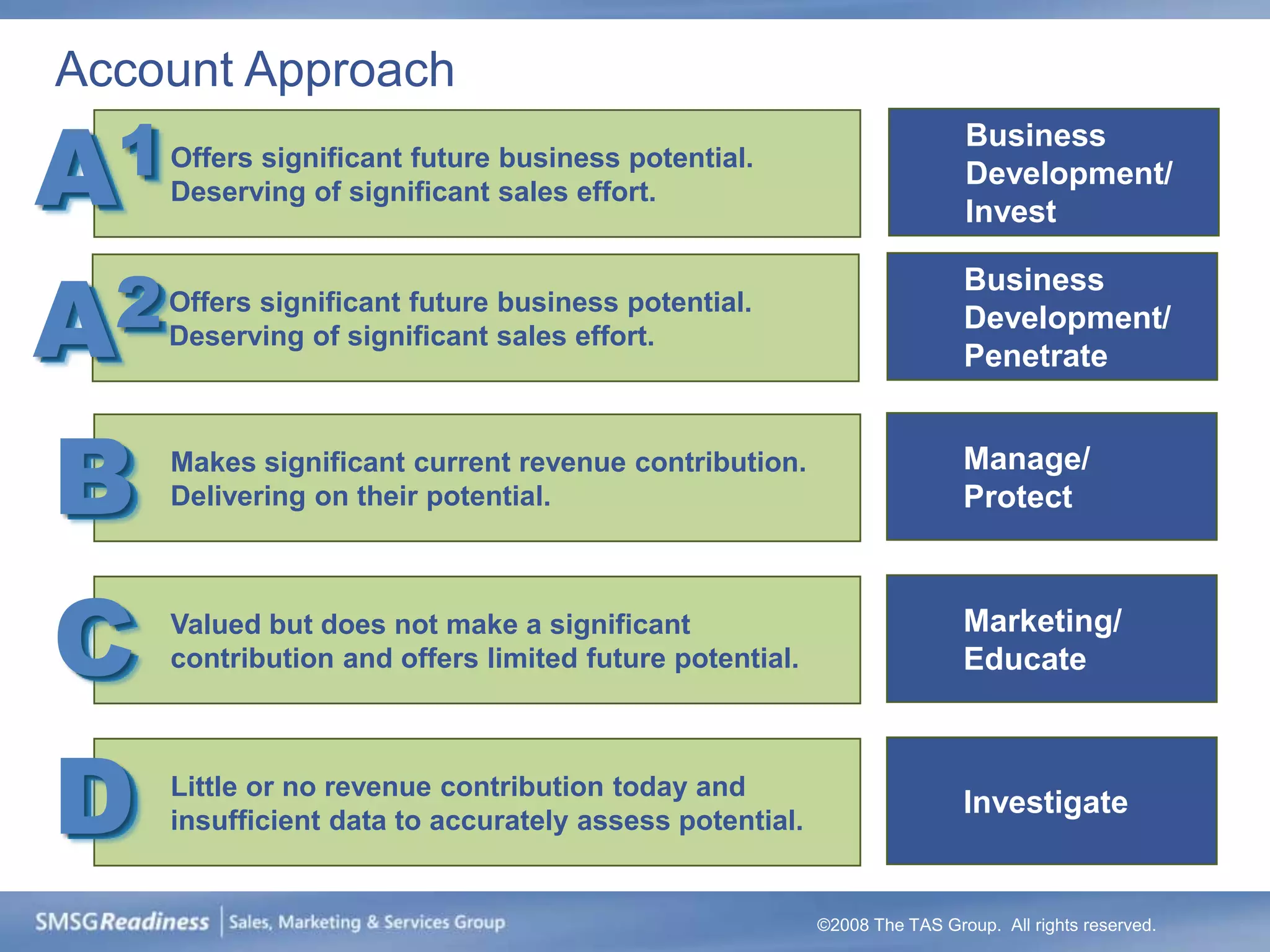 Account Approach

A1 Offers significant future business potential. Deserving of significant sales effort.

Business Development/ Invest

A2 Offers significant future business potential. Deserving of significant sales effort.

Business Development/ Penetrate

B Makes significant current revenue contribution. Delivering on their potential.

Manage/ Protect

C Valued but does not make a significant contribution and offers limited future potential.

Marketing/ Educate

D Little or no revenue contribution today and insufficient data to accurately assess potential.

Investigate

SMSGReadiness | Sales, Marketing & Services Group

©2008 The TAS Group. All rights reserved.